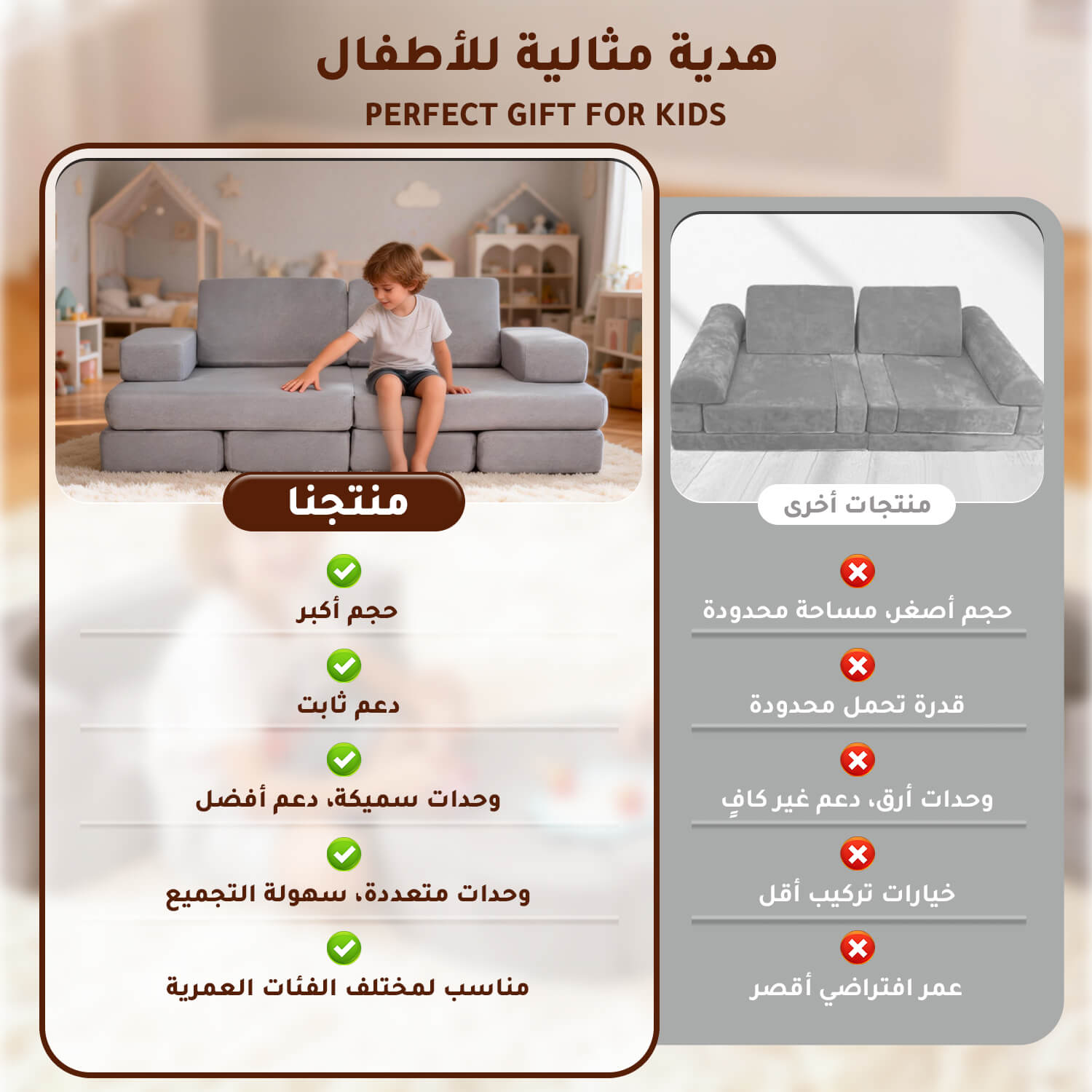 هدية مثالية للأطفال

PERFECT GIFT FOR KIDS

منتجنا

حجم أكبر

دعم ثابت

وحدات سميكة، دعم أفضل

وحدات متعددة، سهولة التجميع

مناسب لمختلف الفئات العمرية

منتجات أخرى

حجم أصغر، مساحة محدودة

قدرة تحمل محدودة

وحدات أرق، دعم غير كافٍ

خيارات تركيب أقل

عمر افتراضي أقصر